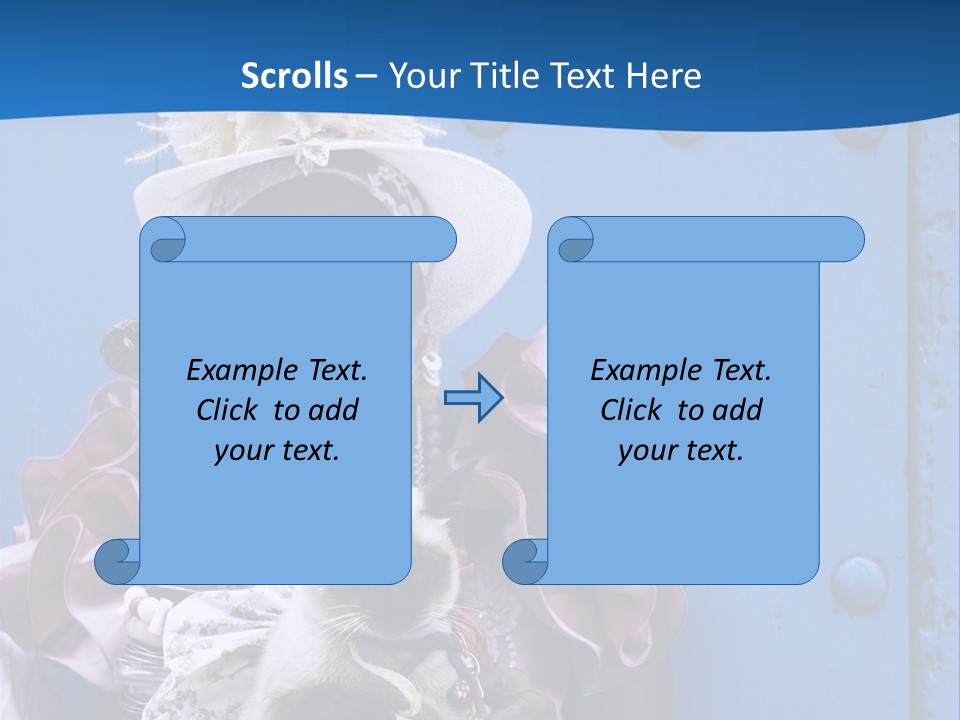 Scrolls – Your Title Text Here

Example Text. Click to add your text.

Example Text. Click to add your text.